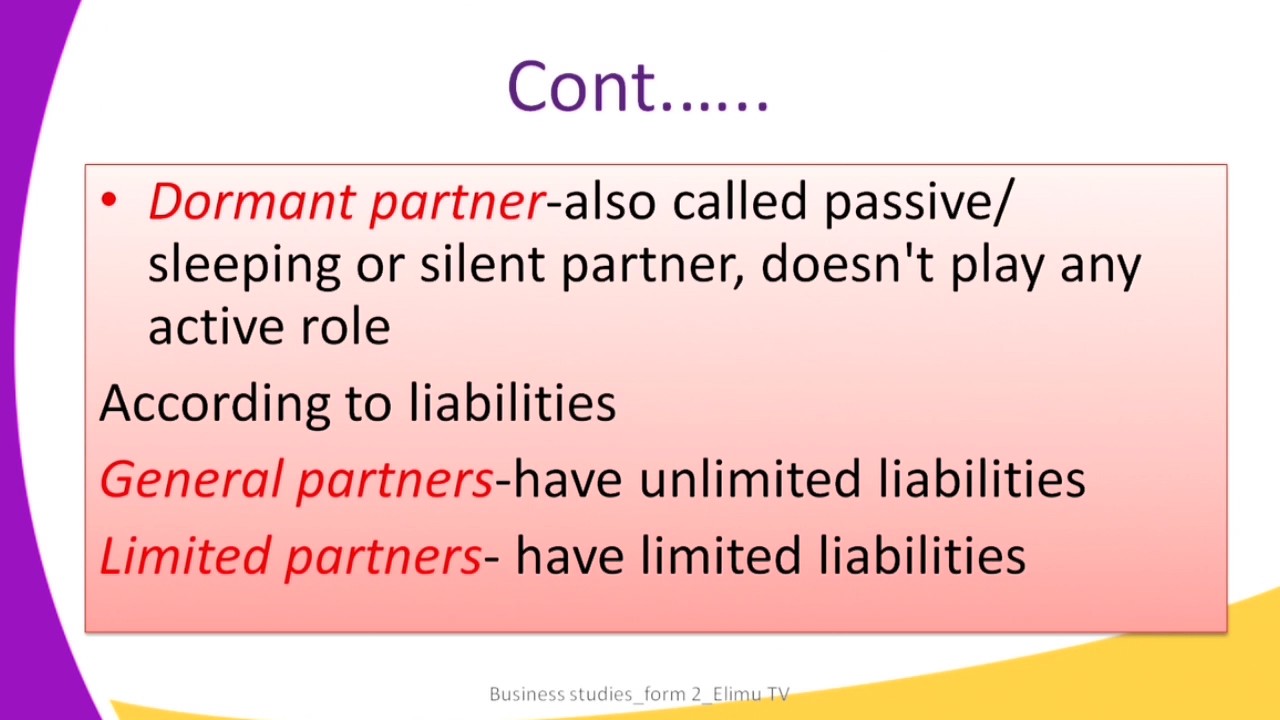 Cont……

• Dormant partner-also called passive/ sleeping or silent partner, doesn't play any active role

According to liabilities

General partners-have unlimited liabilities

Limited partners- have limited liabilities

Business studies_form 2_Elimu TV